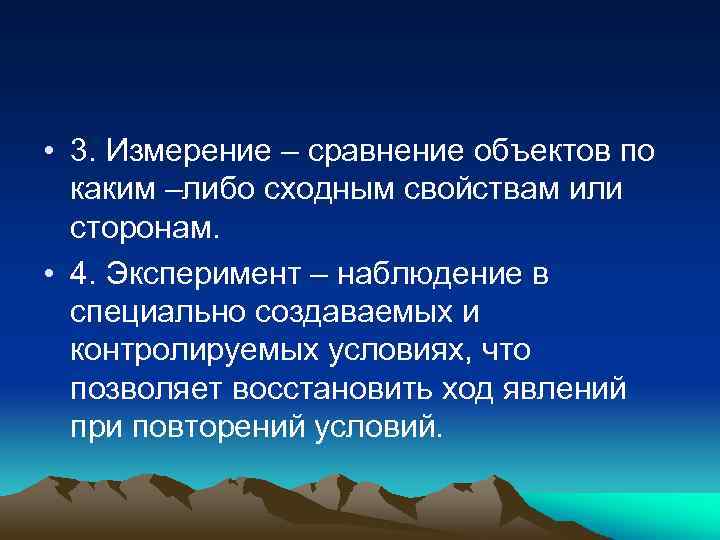 • 3. Измерение – сравнение объектов по каким –либо сходным свойствам или сторонам.

• 4. Эксперимент – наблюдение в специально создаваемых и контролируемых условиях, что позволяет восстановить ход явлений при повторений условий.